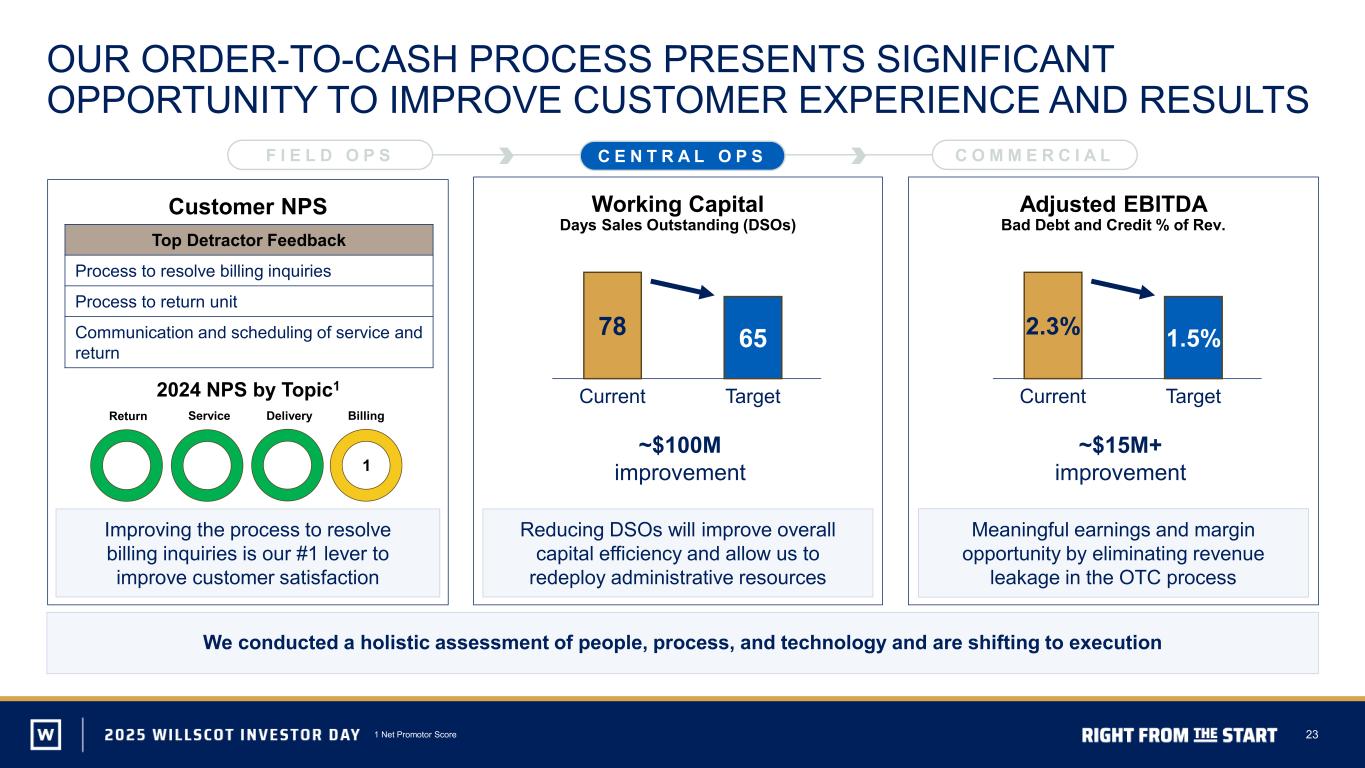 OUR ORDER-TO-CASH PROCESS PRESENTS SIGNIFICANT OPPORTUNITY TO IMPROVE CUSTOMER EXPERIENCE AND RESULTS

FIELD OPS

CENTRAL OPS

COMMERCIAL

Customer NPS

| Top Detractor Feedback |
|---|
| Process to resolve billing inquiries |
| Process to return unit |
| Communication and scheduling of service and return |

2024 NPS by Topic$^1$

Return Service Delivery Billing

1

Improving the process to resolve billing inquiries is our #1 lever to improve customer satisfaction

Working Capital
Days Sales Outstanding (DSOs)

78
65

Current Target

~$100M improvement

Reducing DSOs will improve overall capital efficiency and allow us to redeploy administrative resources

Adjusted EBITDA
Bad Debt and Credit % of Rev.

2.3%
1.5%

Current Target

~$15M+ improvement

Meaningful earnings and margin opportunity by eliminating revenue leakage in the OTC process

We conducted a holistic assessment of people, process, and technology and are shifting to execution

W 2025 WILLSCOT INVESTOR DAY 1 Net Promotor Score

RIGHT FROM THE START 23